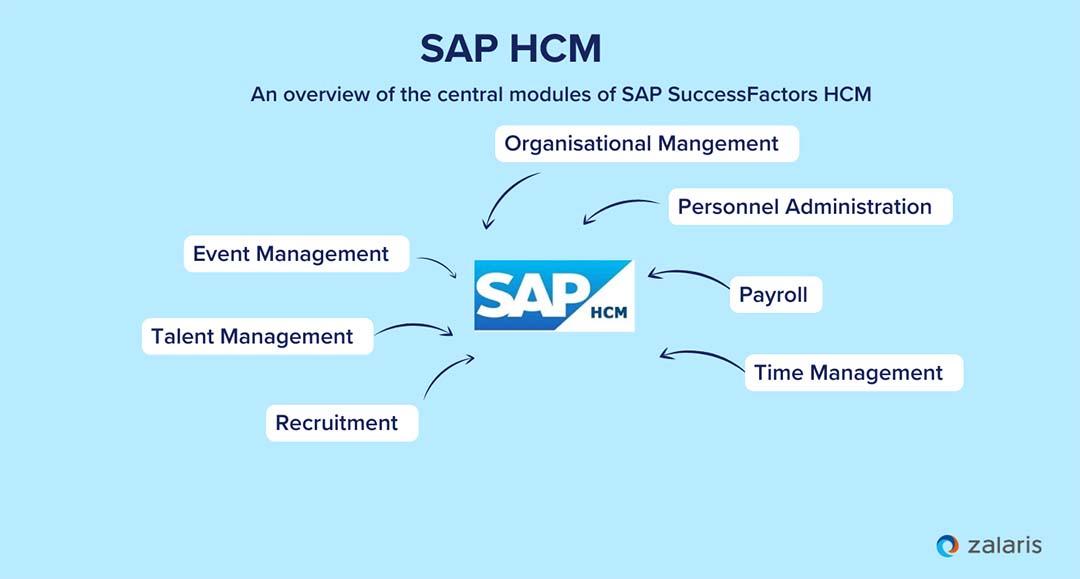 SAP HCM

An overview of the central modules of SAP SuccessFactors HCM

Organisational Mangement

Personnel Administration

Event Management

SAP HCM

Payroll

Talent Management

Time Management

Recruitment

zalaris